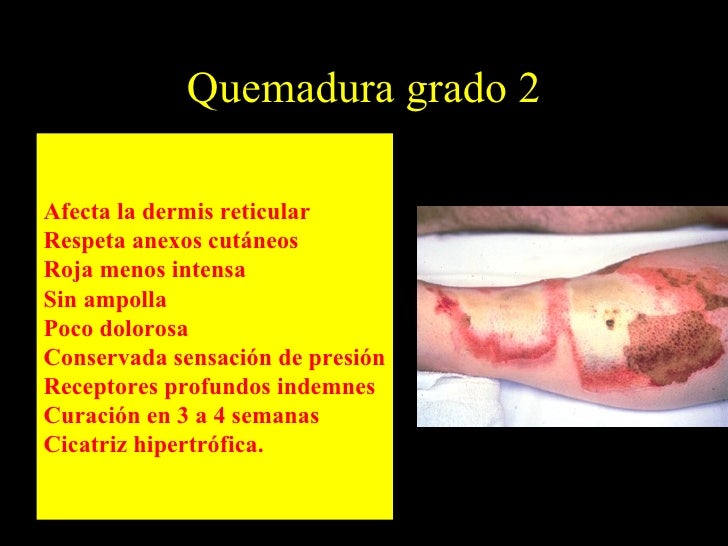 Quemadura grado 2

Afecta la dermis reticular
Respeta anexos cutáneos
Roja menos intensa
Sin ampolla
Poco dolorosa
Conservada sensación de presión
Receptores profundos indemnes
Curación en 3 a 4 semanas
Cicatriz hipertrófica.